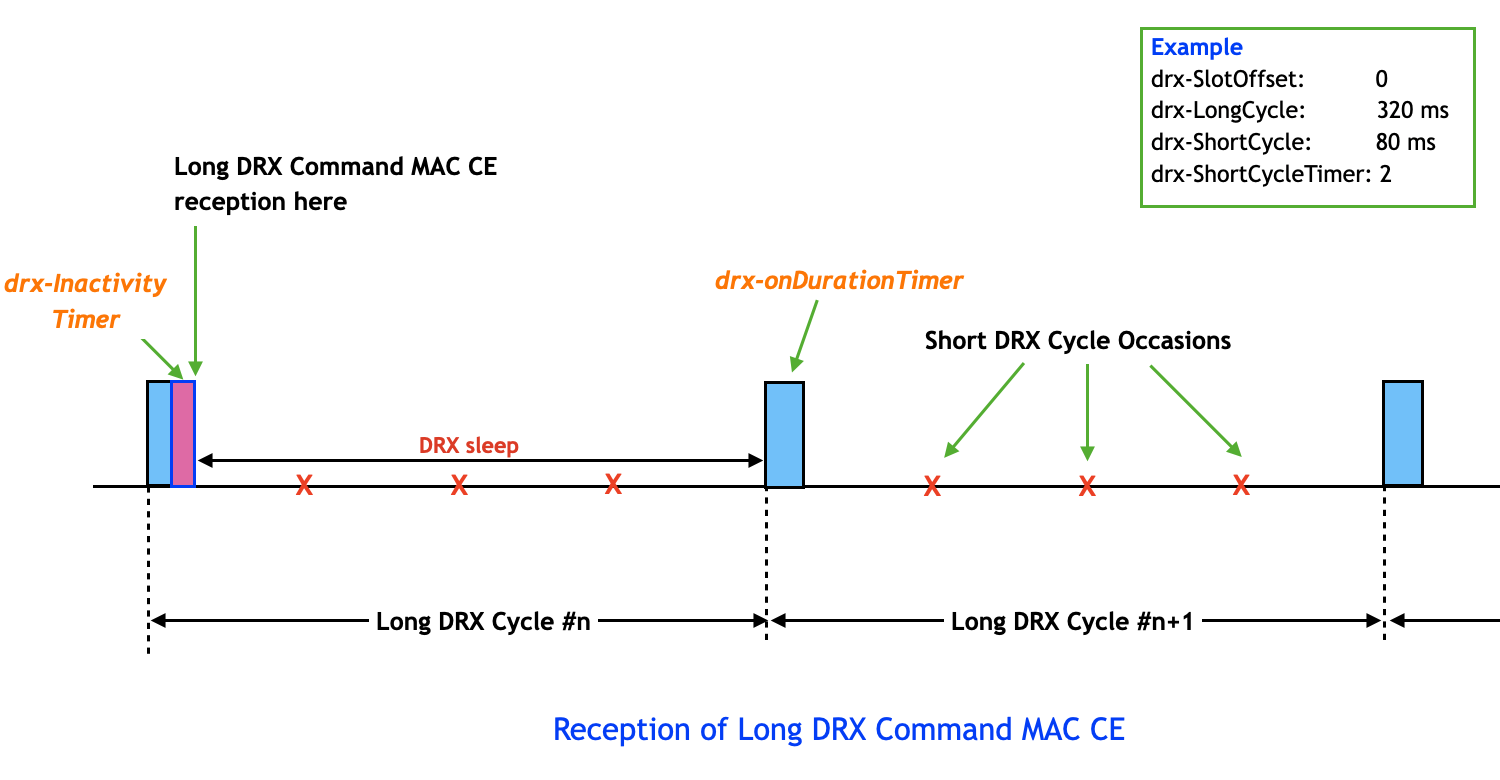 Example
drx-SlotOffset: 0
drx-LongCycle: 320 ms
drx-ShortCycle: 80 ms
drx-ShortCycleTimer: 2

Long DRX Command MAC CE reception here

drx-Inactivity Timer

drx-onDurationTimer

Short DRX Cycle Occasions

DRX sleep

X X X X X X

Long DRX Cycle #n

Long DRX Cycle #n+1

Reception of Long DRX Command MAC CE